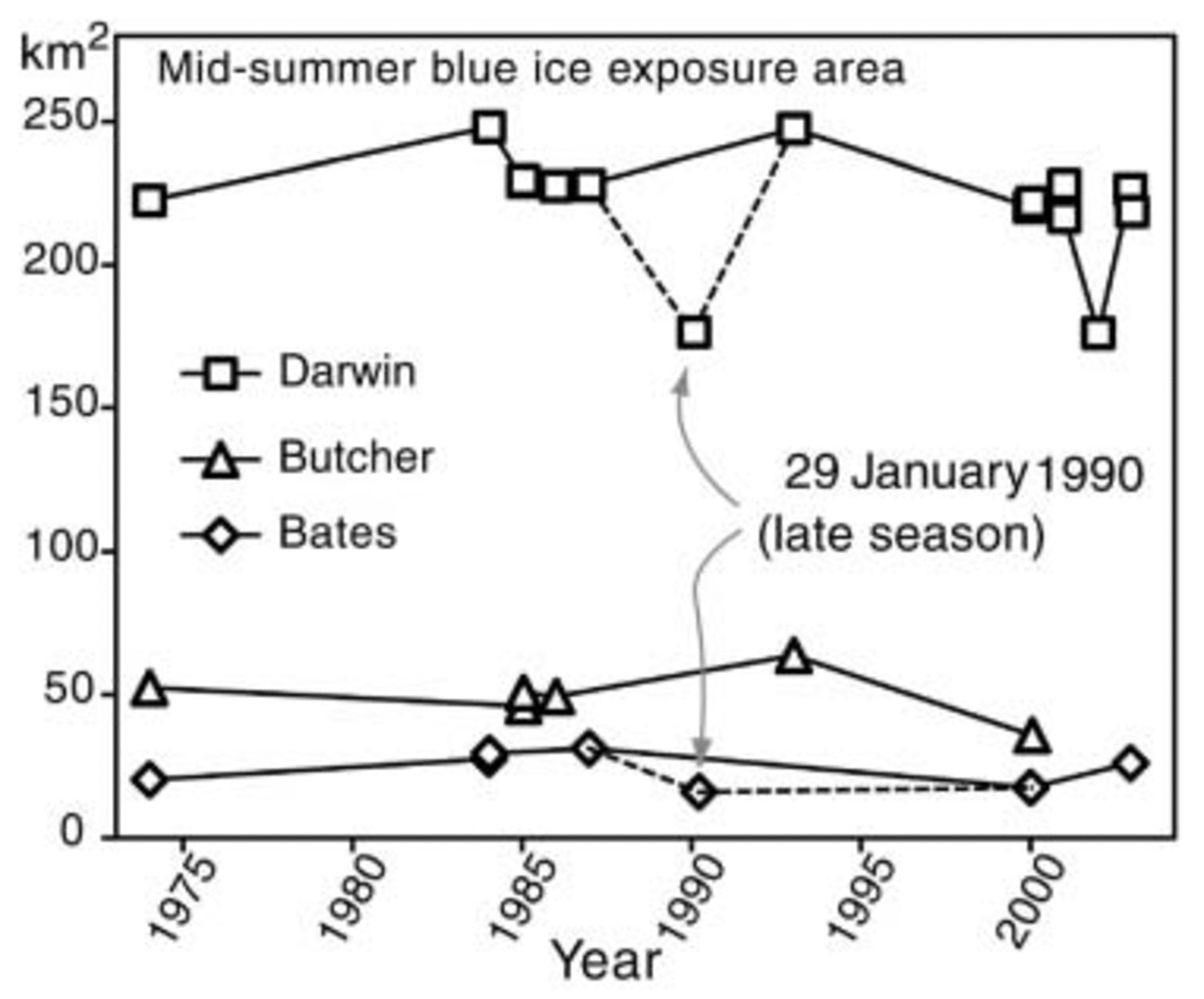 $km^2$
Mid-summer blue ice exposure area

250
200
150
100
50
0

Darwin
Butcher
Bates

29 January 1990
(late season)

1975
1980
1985
1990
1995
2000

Year